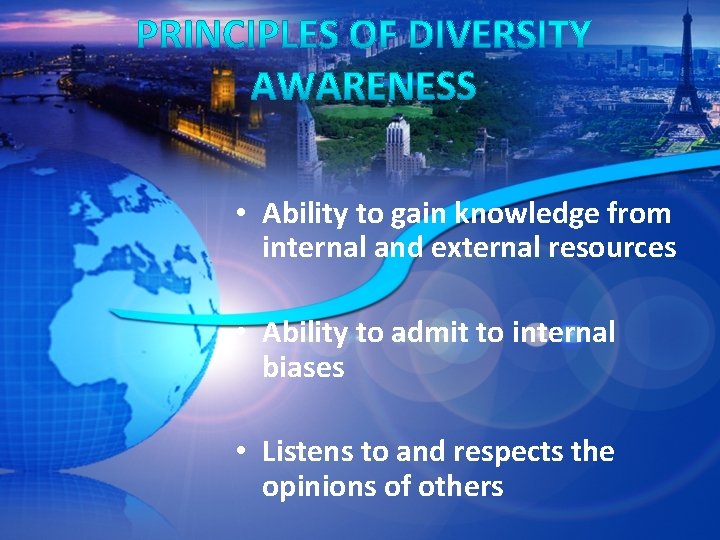 PRINCIPLES OF DIVERSITY AWARENESS

• Ability to gain knowledge from internal and external resources

• Ability to admit to internal biases

• Listens to and respects the opinions of others